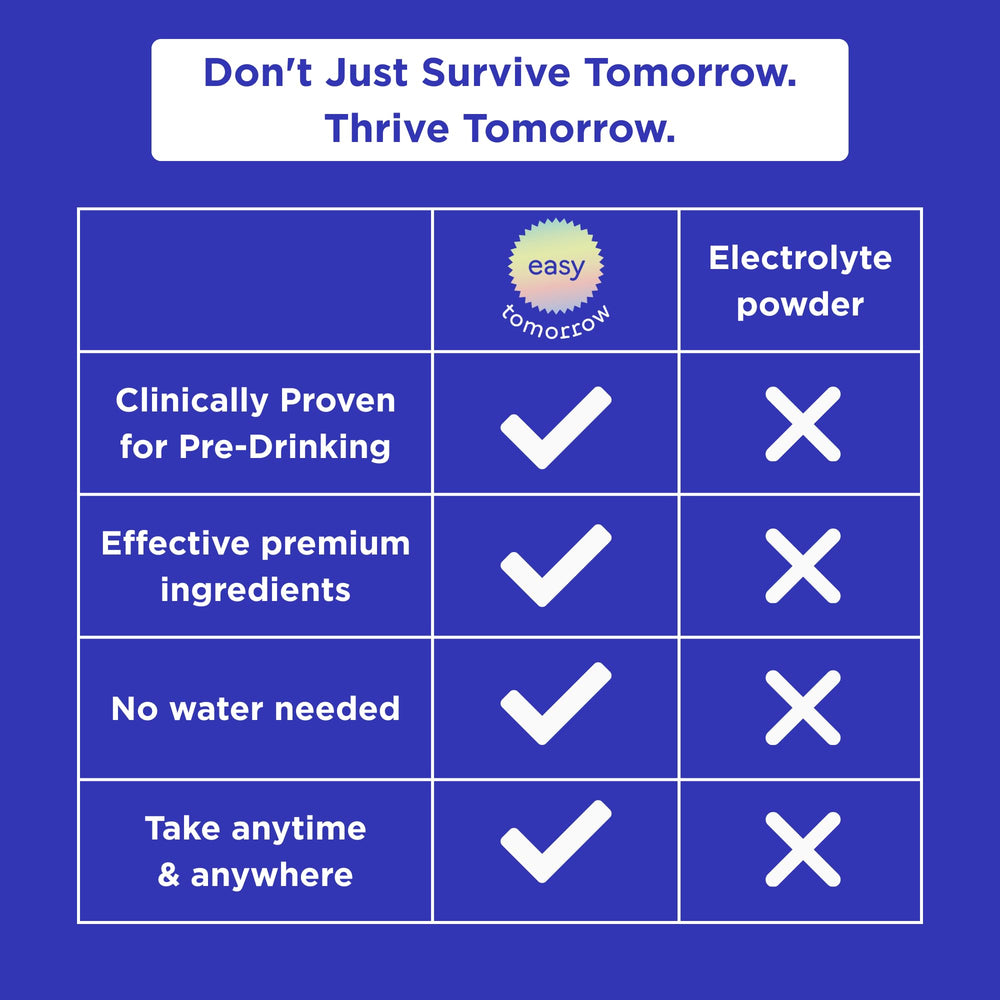 Don't Just Survive Tomorrow.
Thrive Tomorrow.

| | easy tomorrow | Electrolyte powder |
|---|---|---|
| Clinically Proven for Pre-Drinking | ✓ | ✗ |
| Effective premium ingredients | ✓ | ✗ |
| No water needed | ✓ | ✗ |
| Take anytime & anywhere | ✓ | ✗ |